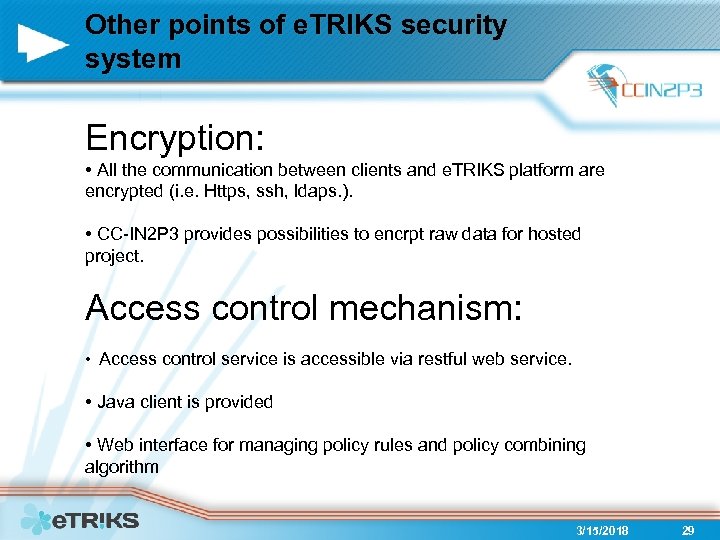 Other points of eTRIKS security system

CCIN2P3

Encryption:

• All the communication between clients and eTRIKS platform are encrypted (i.e. Https, ssh, ldaps.).

• CC-IN2P3 provides possibilities to encrpt raw data for hosted project.

Access control mechanism:

• Access control service is accessible via restful web service.

• Java client is provided

• Web interface for managing policy rules and policy combining algorithm

eTRIKS

3/15/2018 29